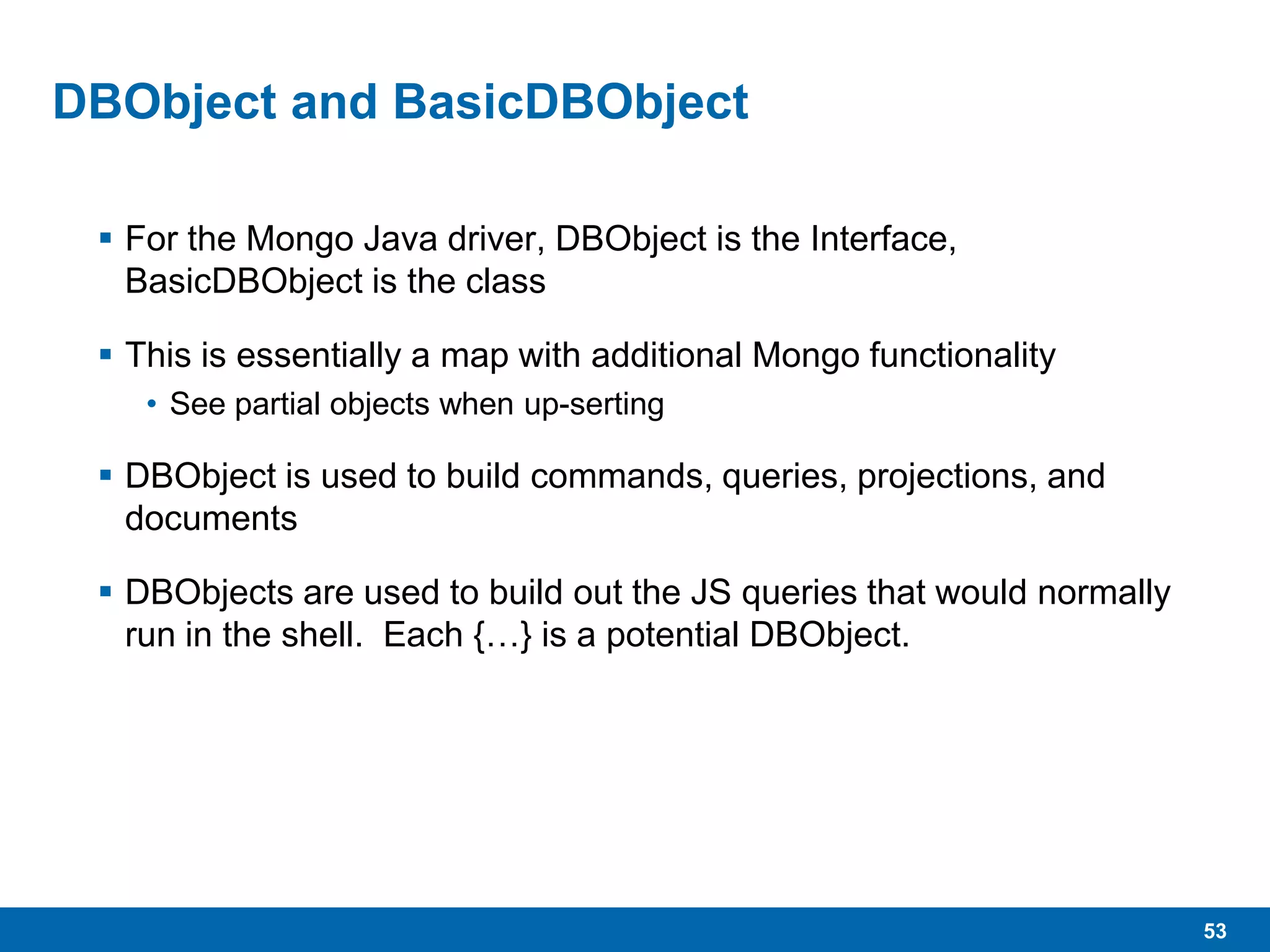 DBObject and BasicDBObject

▪ For the Mongo Java driver, DBObject is the Interface, BasicDBObject is the class

▪ This is essentially a map with additional Mongo functionality
  • See partial objects when up-serting

▪ DBObject is used to build commands, queries, projections, and documents

▪ DBObjects are used to build out the JS queries that would normally run in the shell.  Each {…} is a potential DBObject.

53